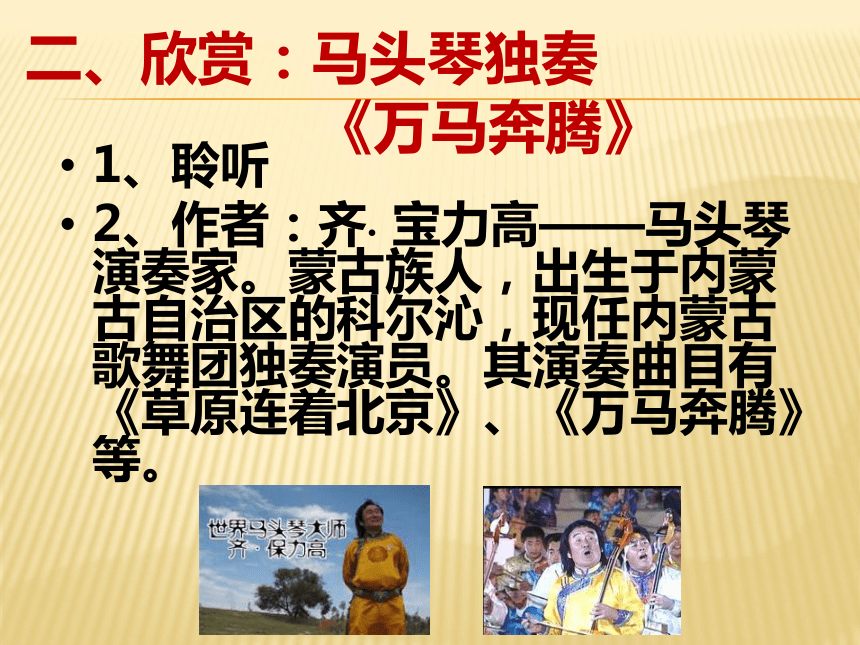 二、欣赏：马头琴独奏《万马奔腾》

• 1、聆听

• 2、作者：齐· 宝力高——马头琴演奏家。蒙古族人，出生于内蒙古自治区的科尔沁，现任内蒙古歌舞团独奏演员。其演奏曲目有《草原连着北京》、《万马奔腾》等。

世界马头琴大师
齐·保力高